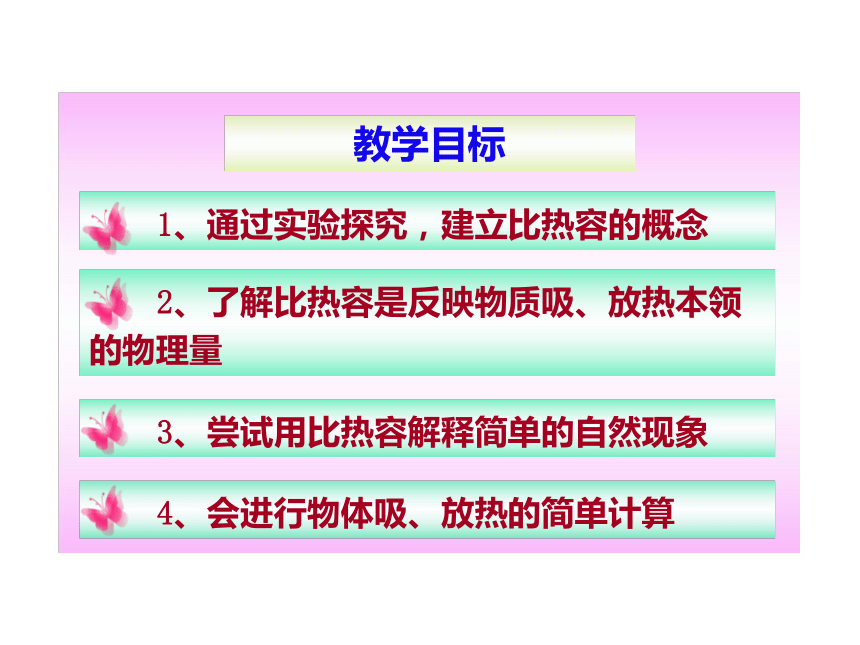 教学目标

1、通过实验探究，建立比热容的概念

2、了解比热容是反映物质吸、放热本领的物理量

3、尝试用比热容解释简单的自然现象

4、会进行物体吸、放热的简单计算